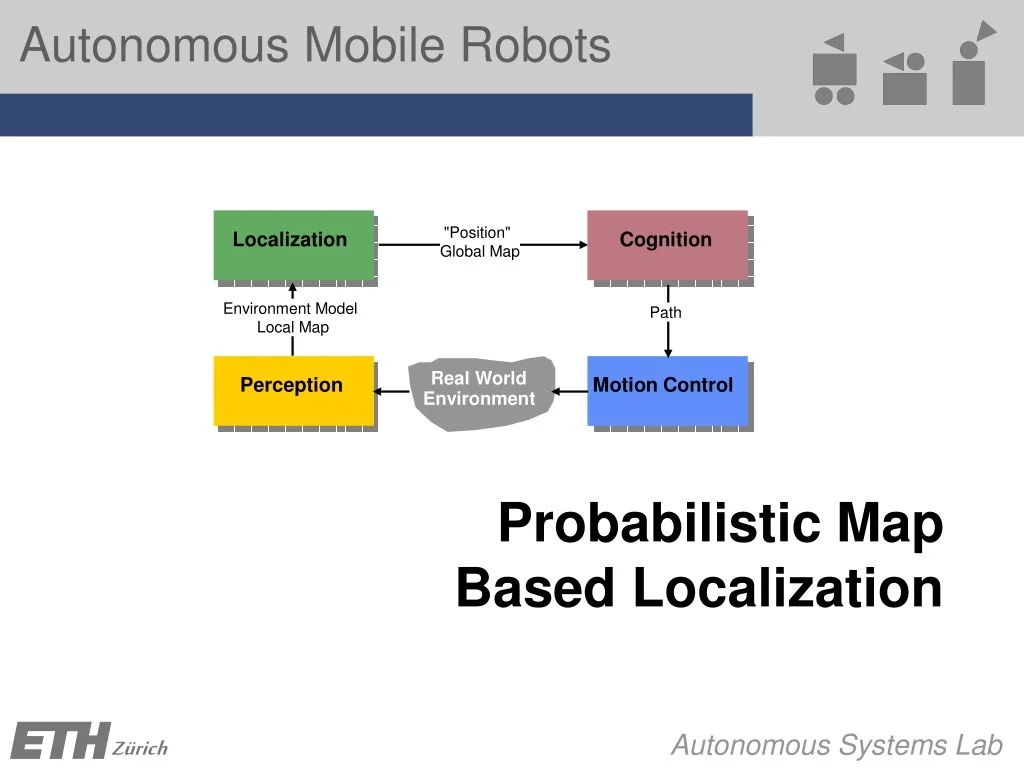 Autonomous Mobile Robots

Localization

"Position"
Global Map

Cognition

Environment Model
Local Map

Path

Perception

Real World
Environment

Motion Control

Probabilistic Map
Based Localization

ETH Zürich

Autonomous Systems Lab